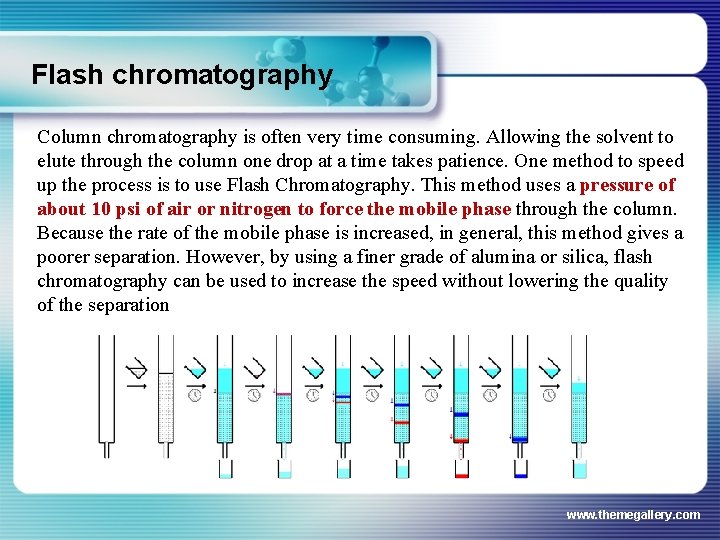 Flash chromatography

Column chromatography is often very time consuming. Allowing the solvent to elute through the column one drop at a time takes patience. One method to speed up the process is to use Flash Chromatography. This method uses a pressure of about 10 psi of air or nitrogen to force the mobile phase through the column. Because the rate of the mobile phase is increased, in general, this method gives a poorer separation. However, by using a finer grade of alumina or silica, flash chromatography can be used to increase the speed without lowering the quality of the separation

www.themegallery.com